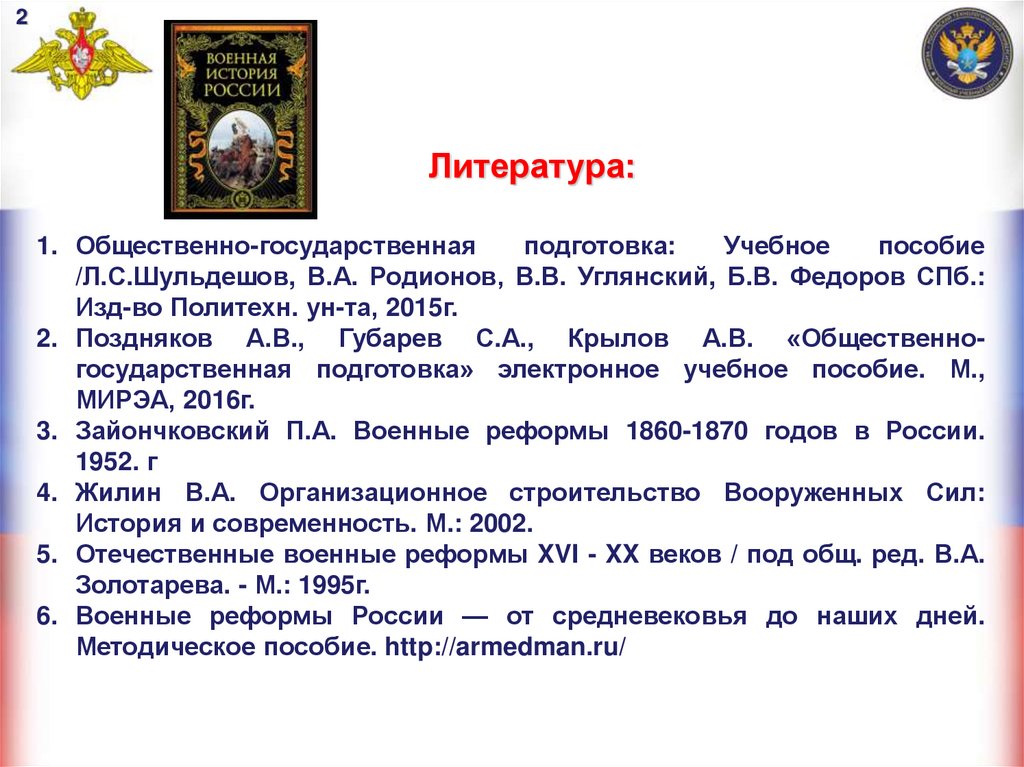 2

ВОЕННАЯ ИСТОРИЯ РОССИИ

Литература:

1. Общественно-государственная подготовка: Учебное пособие /Л.С.Шульдешов, В.А. Родионов, В.В. Углянский, Б.В. Федоров СПб.: Изд-во Политехн. ун-та, 2015г.
2. Поздняков А.В., Губарев С.А., Крылов А.В. «Общественно-государственная подготовка» электронное учебное пособие. М., МИРЭА, 2016г.
3. Зайончковский П.А. Военные реформы 1860-1870 годов в России. 1952. г
4. Жилин В.А. Организационное строительство Вооруженных Сил: История и современность. М.: 2002.
5. Отечественные военные реформы XVI - XX веков / под общ. ред. В.А. Золотарева. - М.: 1995г.
6. Военные реформы России — от средневековья до наших дней. Методическое пособие. http://armedman.ru/